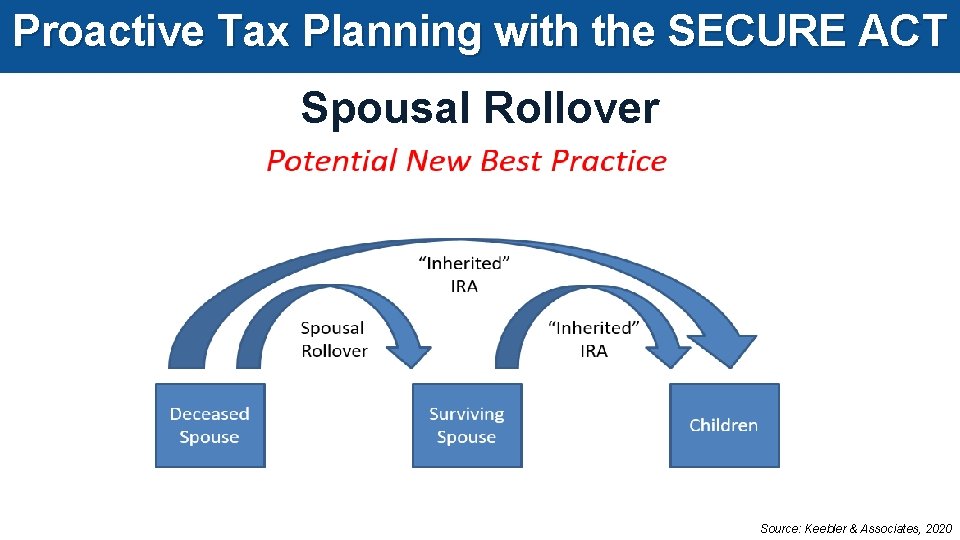 Proactive Tax Planning with the SECURE ACT

Spousal Rollover

Potential New Best Practice

"Inherited" IRA

Spousal Rollover

"Inherited" IRA

Deceased Spouse

Surviving Spouse

Children

Source: Keebler & Associates, 2020